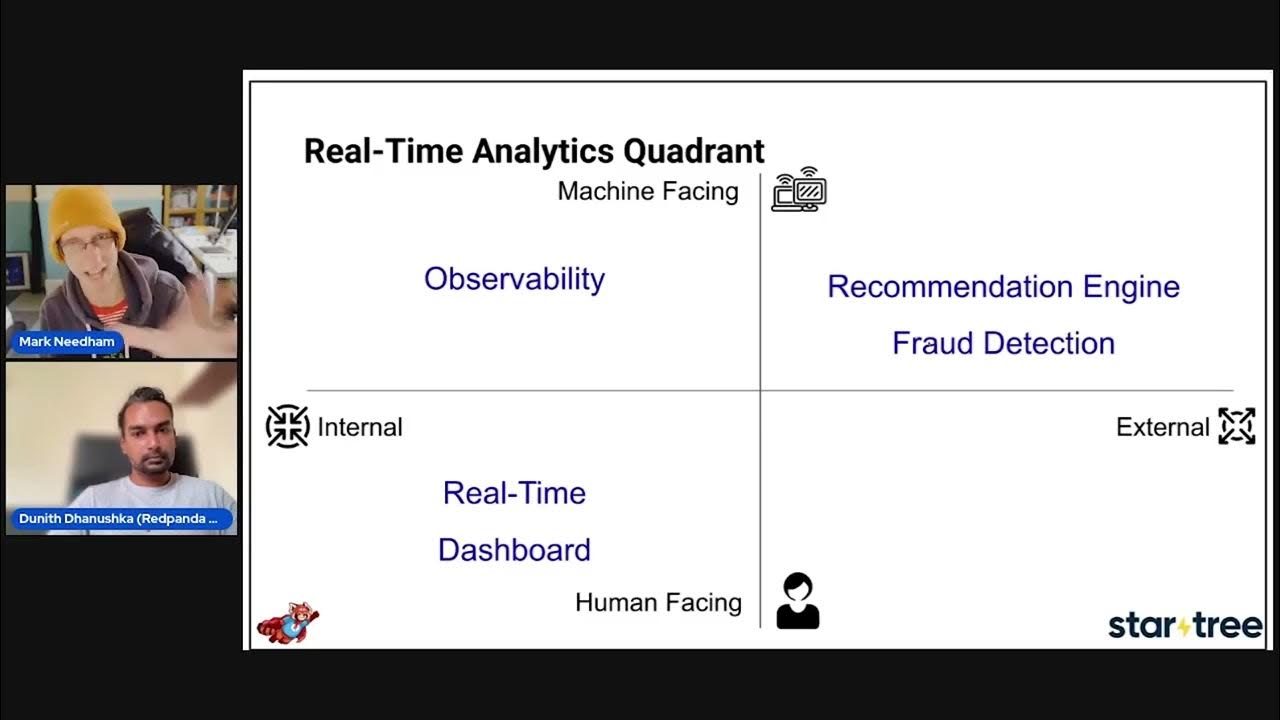 Mark Needham

Dunith Dhanushka (Redpanda ...

Real-Time Analytics Quadrant

Machine Facing

Observability

Recommendation Engine

Fraud Detection

Internal

External

Real-Time

Dashboard

Human Facing

star tree